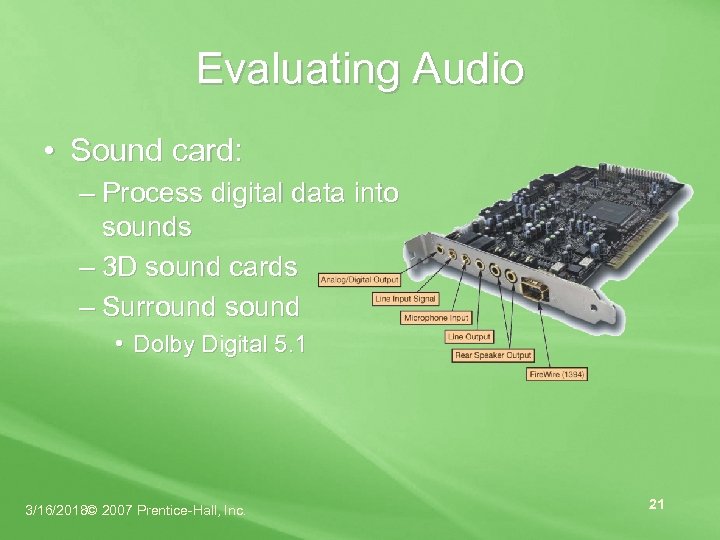 Evaluating Audio

• Sound card:
– Process digital data into sounds
– 3D sound cards
– Surround sound
• Dolby Digital 5.1

Analog/Digital Output
Line Input Signal
Microphone Input
Line Output
Rear Speaker Output
FireWire (1394)

3/16/2018© 2007 Prentice-Hall, Inc.

21